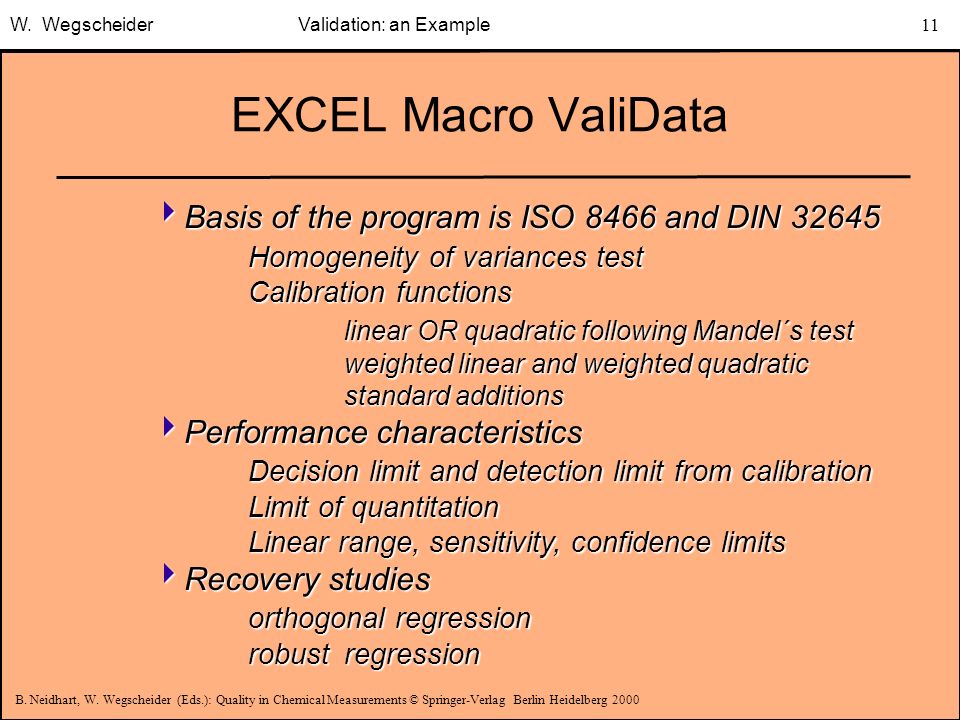 W. Wegscheider Validation: an Example 11

EXCEL Macro ValiData

Basis of the program is ISO 8466 and DIN 32645

Homogeneity of variances test

Calibration functions

linear OR quadratic following Mandel´s test

weighted linear and weighted quadratic

standard additions

Performance characteristics

Decision limit and detection limit from calibration

Limit of quantitation

Linear range, sensitivity, confidence limits

Recovery studies

orthogonal regression

robust regression

B. Neidhart, W. Wegscheider (Eds.): Quality in Chemical Measurements © Springer-Verlag Berlin Heidelberg 2000